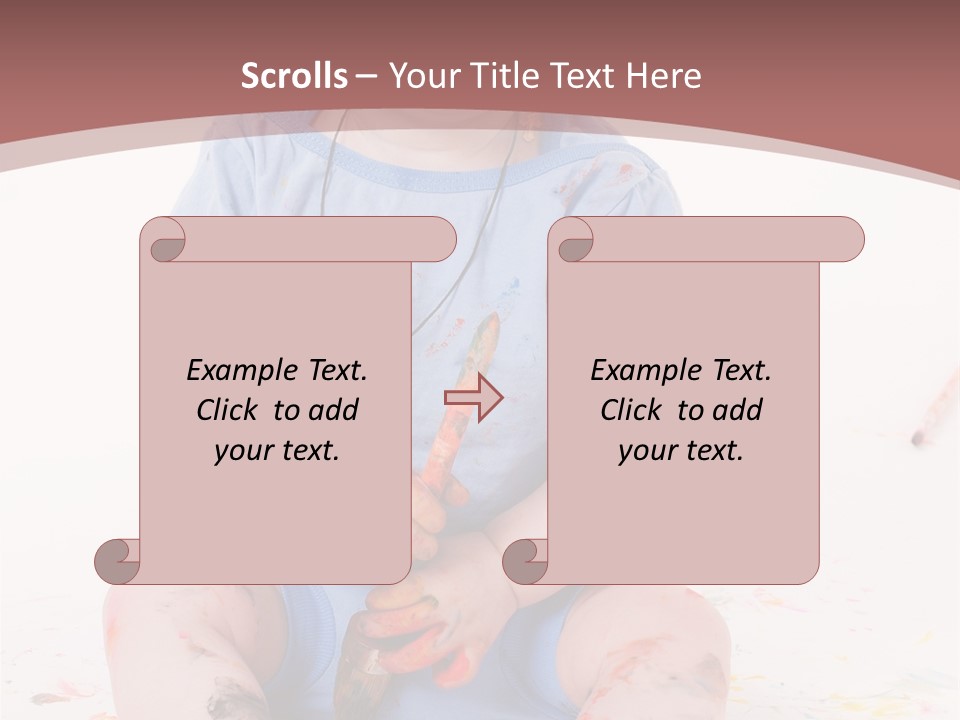 Scrolls – Your Title Text Here

Example Text. Click to add your text.

Example Text. Click to add your text.